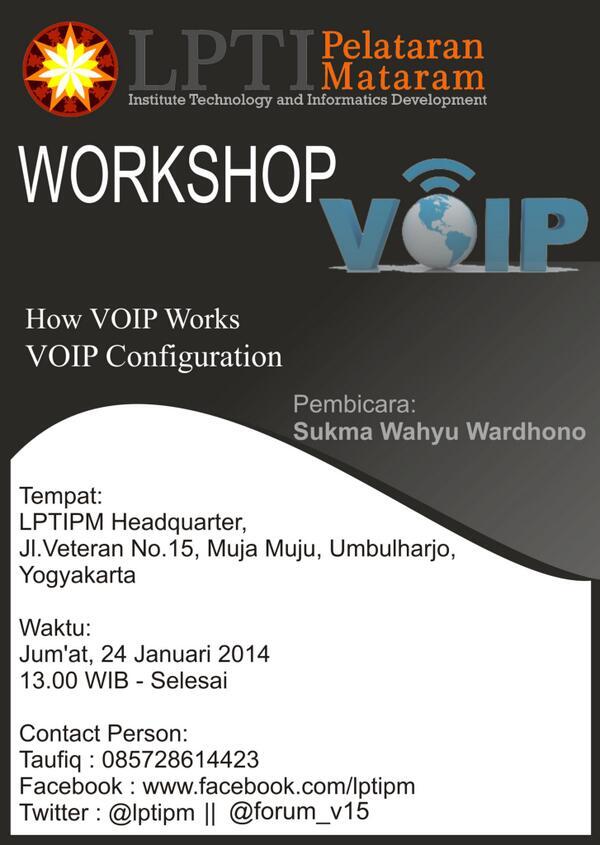 LPTI Pelataran Mataram
Institute Technology and Informatics Development

WORKSHOP

VOIP

How VOIP Works
VOIP Configuration

Pembicara:
Sukma Wahyu Wardhono

Tempat:
LPTIPM Headquarter,
Jl.Veteran No.15, Muja Muju, Umbulharjo, Yogyakarta

Waktu:
Jum'at, 24 Januari 2014
13.00 WIB - Selesai

Contact Person:
Taufiq : 085728614423
Facebook : www.facebook.com/lptipm
Twitter : @lptipm || @forum_v15